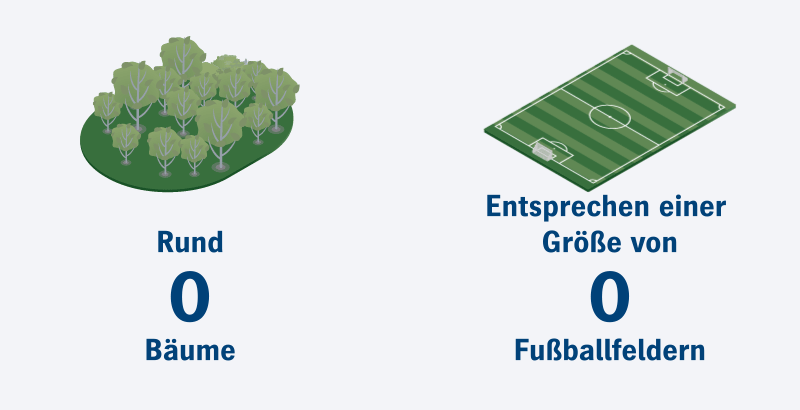 Rund
0
Bäume

Entsprechen einer Größe von
0
Fußballfeldern